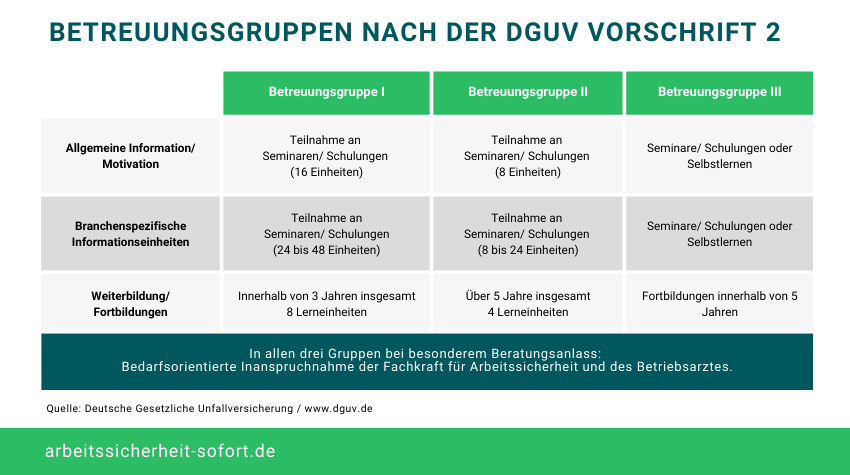 BETREUUNGSGRUPPEN NACH DER DGUV VORSCHRIFT 2

| | Betreuungsgruppe I | Betreuungsgruppe II | Betreuungsgruppe III |
|---|---|---|---|
| Allgemeine Information/ Motivation | Teilnahme an Seminaren/ Schulungen (16 Einheiten) | Teilnahme an Seminaren/ Schulungen (8 Einheiten) | Seminare/ Schulungen oder Selbstlernen |
| Branchenspezifische Informationseinheiten | Teilnahme an Seminaren/ Schulungen (24 bis 48 Einheiten) | Teilnahme an Seminaren/ Schulungen (8 bis 24 Einheiten) | Seminare/ Schulungen oder Selbstlernen |
| Weiterbildung/ Fortbildungen | Innerhalb von 3 Jahren insgesamt 8 Lerneinheiten | Über 5 Jahre insgesamt 4 Lerneinheiten | Fortbildungen innerhalb von 5 Jahren |

In allen drei Gruppen bei besonderem Beratungsanlass:
Bedarfsorientierte Inanspruchnahme der Fachkraft für Arbeitssicherheit und des Betriebsarztes.

Quelle: Deutsche Gesetzliche Unfallversicherung / www.dguv.de

arbeitssicherheit-sofort.de